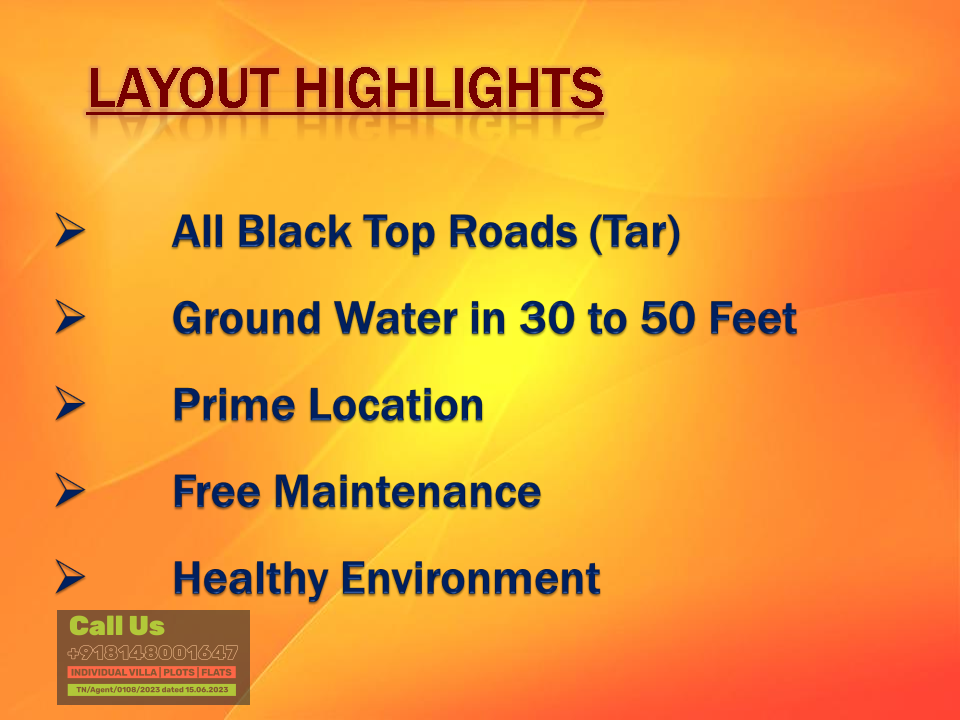 LAYOUT HIGHLIGHTS

➢ All Black Top Roads (Tar)

➢ Ground Water in 30 to 50 Feet

➢ Prime Location

➢ Free Maintenance

➢ Healthy Environment

Call Us
+918148001647
INDIVIDUAL VILLA | PLOTS | FLATS
TN/Agent/0108/2023 dated 15.06.2023